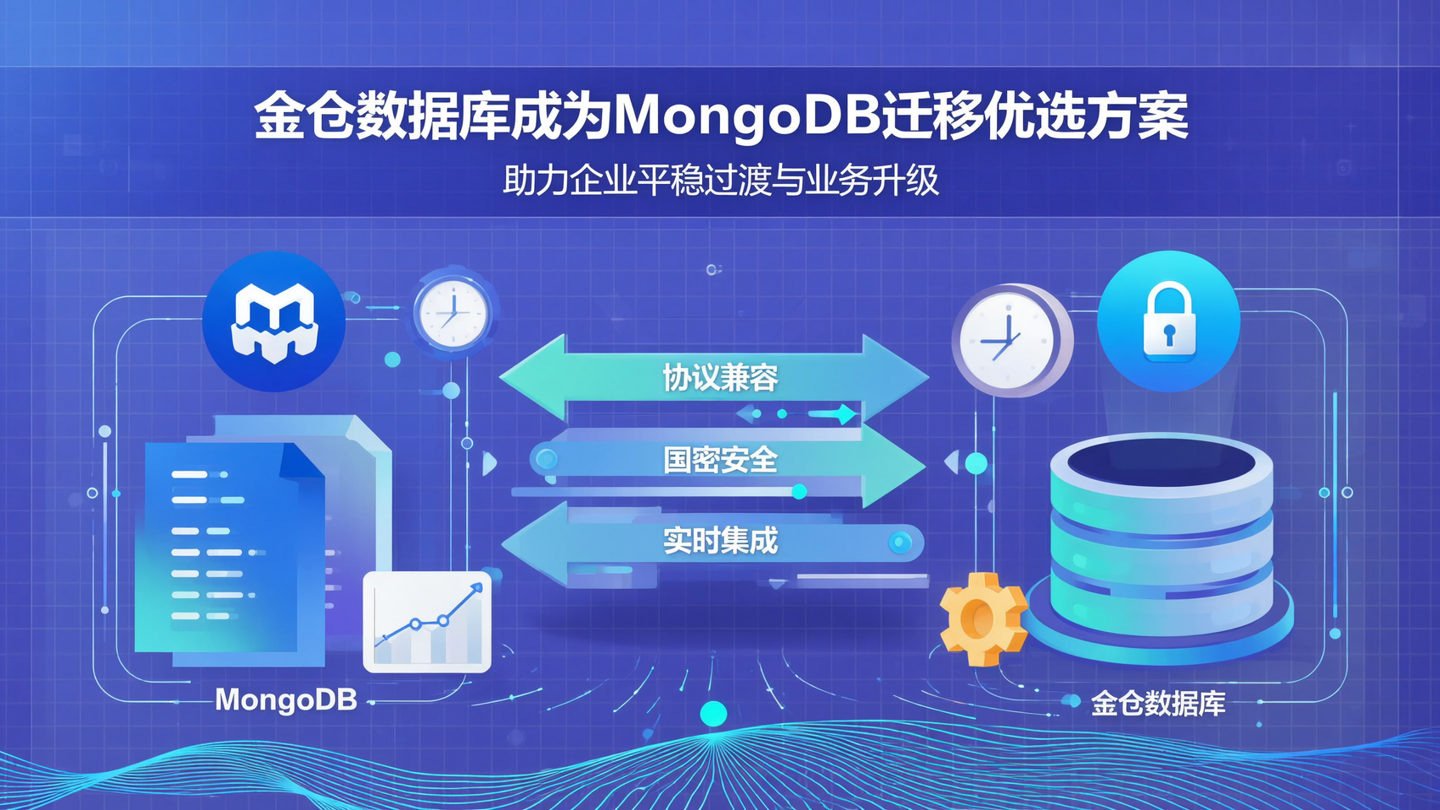 金仓数据库成为MongoDB迁移优选方案

助力企业平稳过渡与业务升级

协议兼容

国密安全

实时集成

MongoDB

金仓数据库